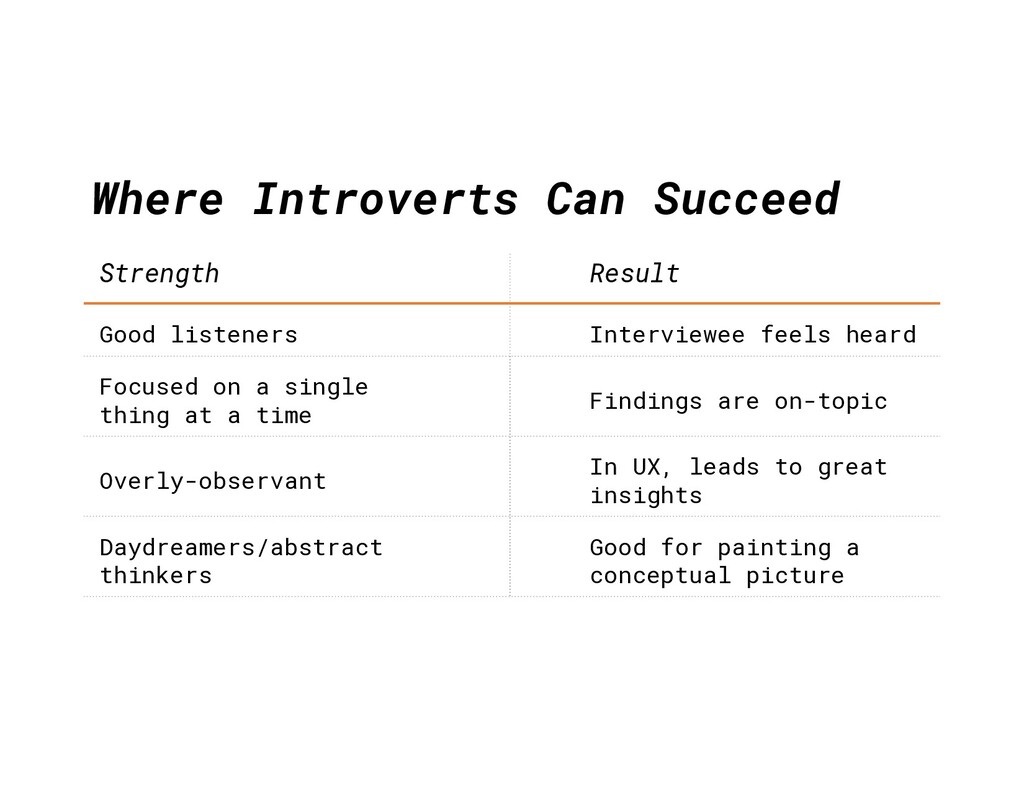 Where Introverts Can Succeed

| Strength | Result |
|---|---|
| Good listeners | Interviewee feels heard |
| Focused on a single thing at a time | Findings are on-topic |
| Overly-observant | In UX, leads to great insights |
| Daydreamers/abstract thinkers | Good for painting a conceptual picture |